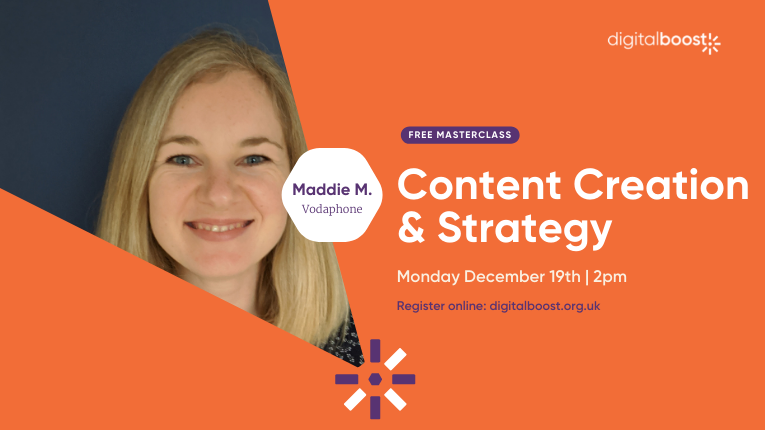 digitalboost

FREE MASTERCLASS

Maddie M.
Vodaphone

Content Creation & Strategy

Monday December 19th | 2pm

Register online: digitalboost.org.uk